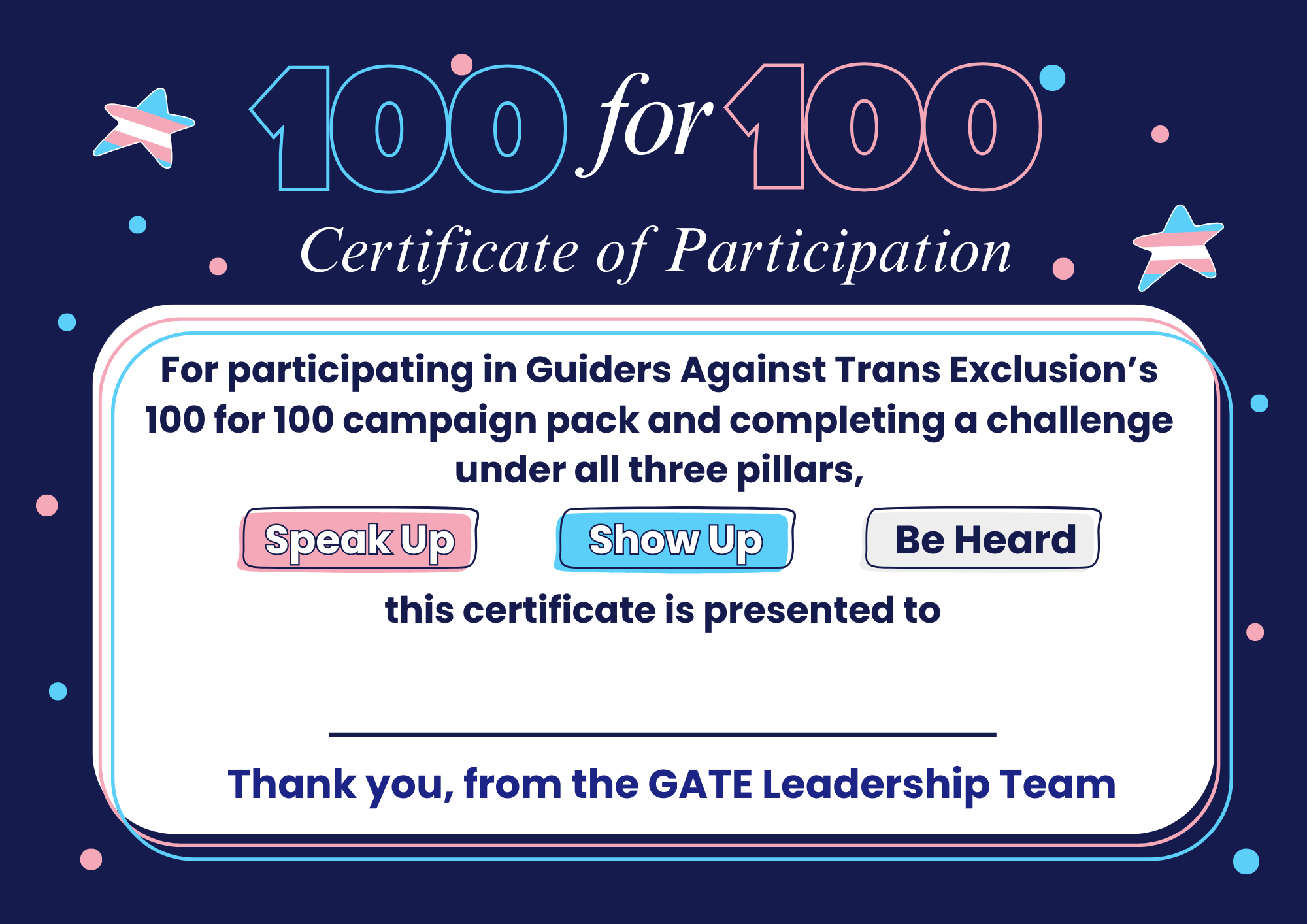 100 for 100

Certificate of Participation

For participating in Guiders Against Trans Exclusion’s 100 for 100 campaign pack and completing a challenge under all three pillars,

Speak Up

Show Up

Be Heard

this certificate is presented to

Thank you, from the GATE Leadership Team